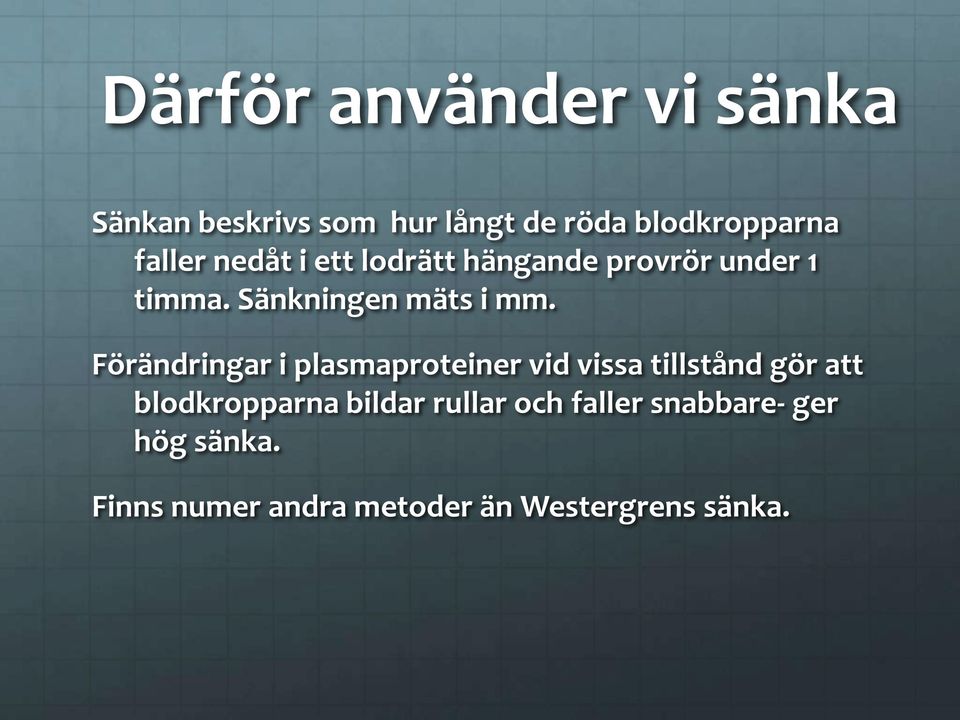 Därför använder vi sänka

Sänkan beskrivs som hur långt de röda blodkropparna faller nedåt i ett lodrätt hängande provrör under 1 timma. Sänkningen mäts i mm.

Förändringar i plasmaproteiner vid vissa tillstånd gör att blodkropparna bildar rullar och faller snabbare- ger hög sänka.

Finns numer andra metoder än Westergrens sänka.